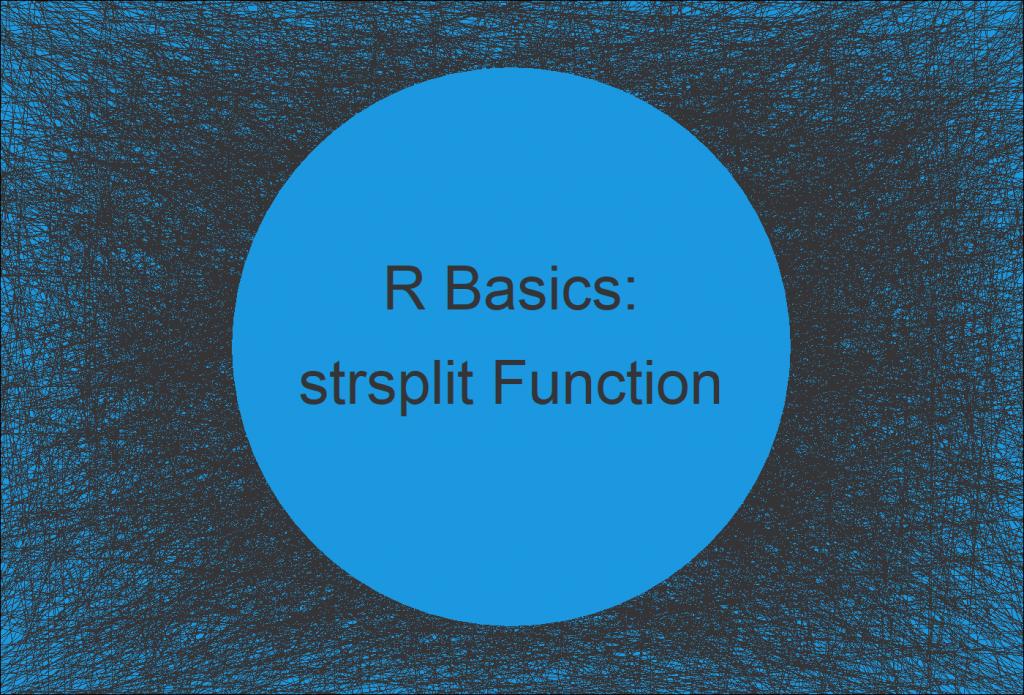 R Basics:
strsplit Function